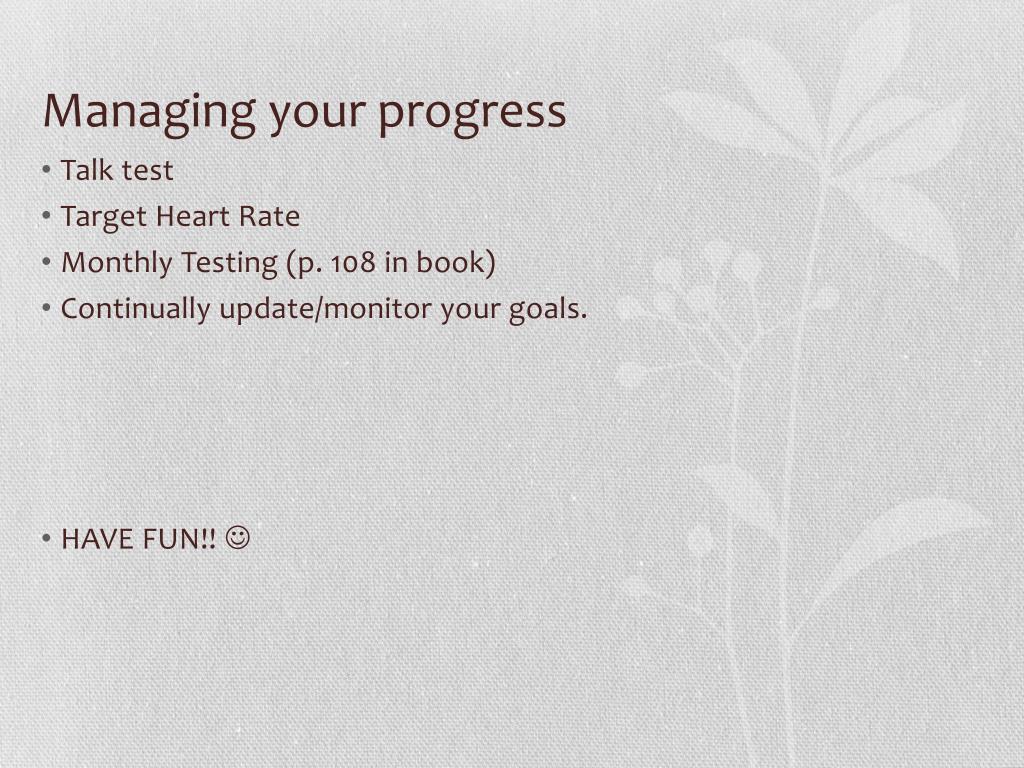 Managing your progress

• Talk test
• Target Heart Rate
• Monthly Testing (p. 108 in book)
• Continually update/monitor your goals.

• HAVE FUN!! ☺